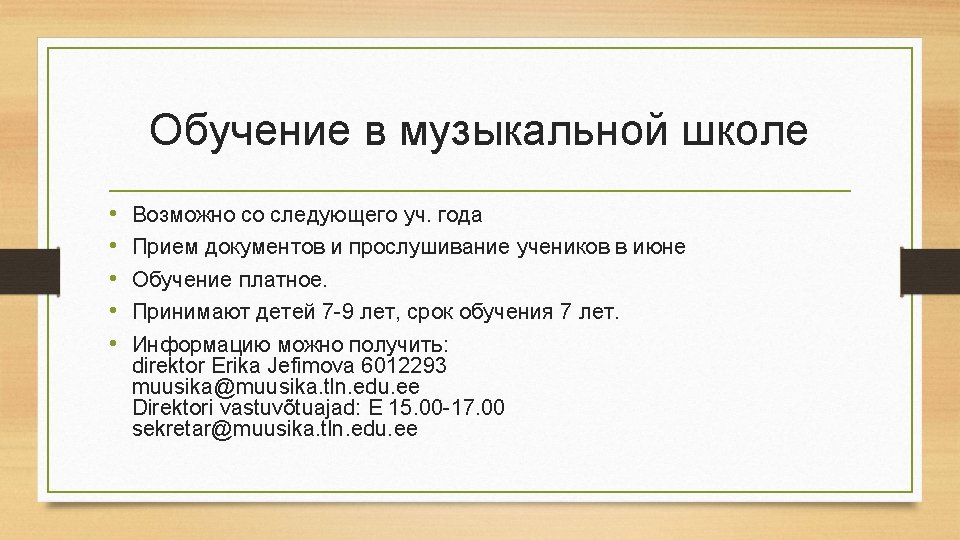 Обучение в музыкальной школе

• Возможно со следующего уч. года
• Прием документов и прослушивание учеников в июне
• Обучение платное.
• Принимают детей 7-9 лет, срок обучения 7 лет.
• Информацию можно получить:
direktor Erika Jefimova 6012293
muusika@muusika.tln.edu.ee
Direktori vastuvõtuajad: E 15.00-17.00
sekretar@muusika.tln.edu.ee